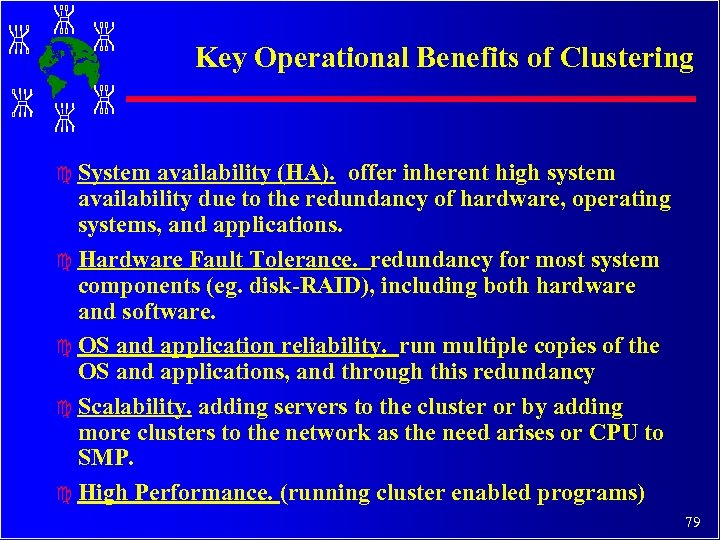 Key Operational Benefits of Clustering

System availability (HA). offer inherent high system availability due to the redundancy of hardware, operating systems, and applications.

Hardware Fault Tolerance. redundancy for most system components (eg. disk-RAID), including both hardware and software.

OS and application reliability. run multiple copies of the OS and applications, and through this redundancy

Scalability. adding servers to the cluster or by adding more clusters to the network as the need arises or CPU to SMP.

High Performance. (running cluster enabled programs)

79